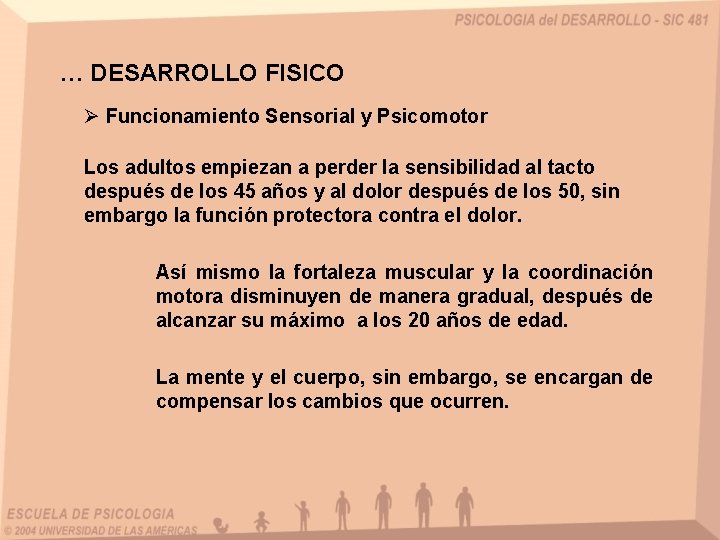 PSICOLOGIA del DESARROLLO - SIC 481

… DESARROLLO FISICO

➢ Funcionamiento Sensorial y Psicomotor

Los adultos empiezan a perder la sensibilidad al tacto después de los 45 años y al dolor después de los 50, sin embargo la función protectora contra el dolor.

Así mismo la fortaleza muscular y la coordinación motora disminuyen de manera gradual, después de alcanzar su máximo a los 20 años de edad.

La mente y el cuerpo, sin embargo, se encargan de compensar los cambios que ocurren.

ESCUELA DE PSICOLOGIA
© 2004 UNIVERSIDAD DE LAS AMERICAS